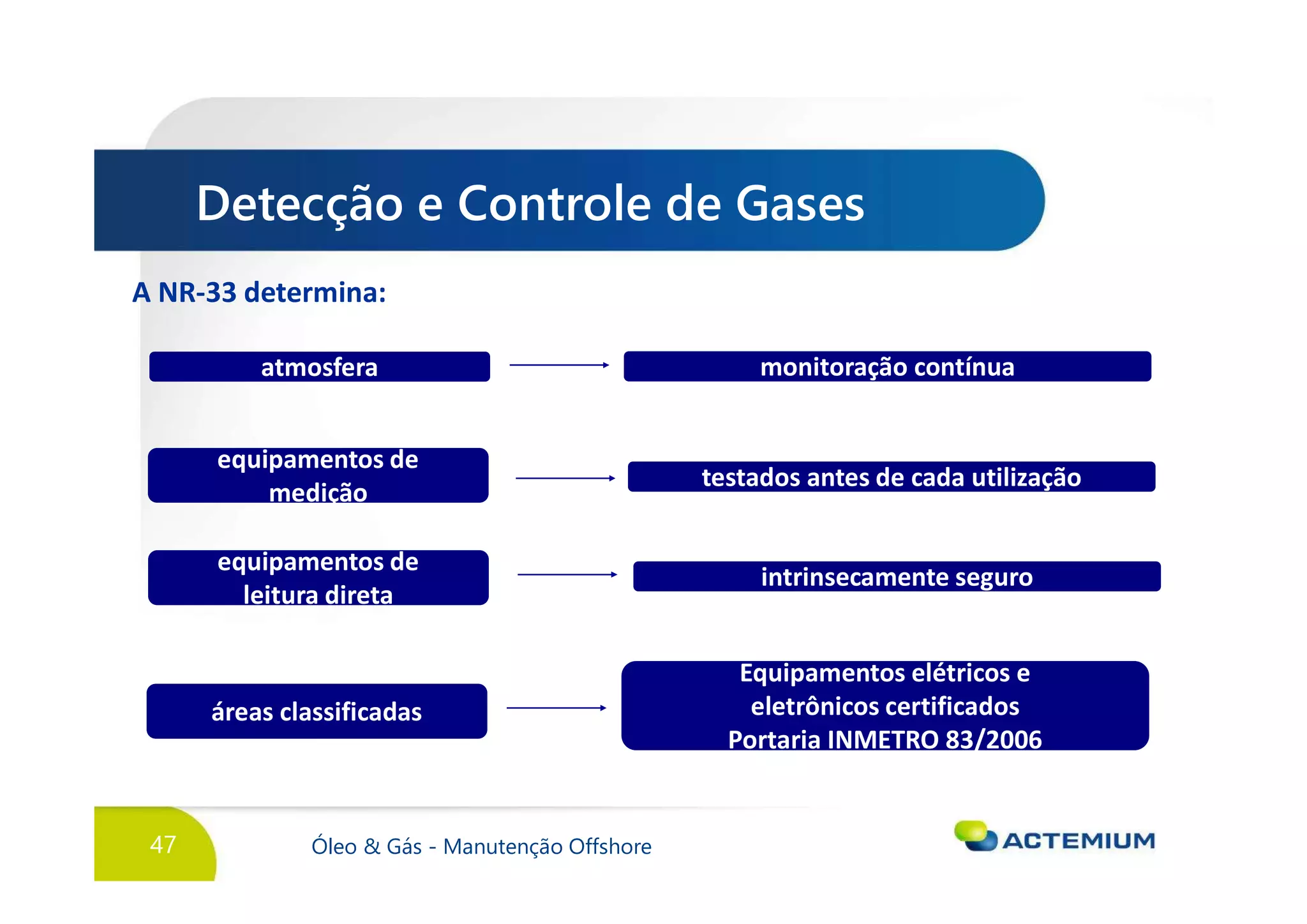 Detecção e Controle de Gases

A NR-33 determina:

atmosfera

monitoração contínua

equipamentos de medição

testados antes de cada utilização

equipamentos de leitura direta

intrinsecamente seguro

áreas classificadas

Equipamentos elétricos e eletrônicos certificados Portaria INMETRO 83/2006

47

Óleo & Gás - Manutenção Offshore

ACTEMIUM